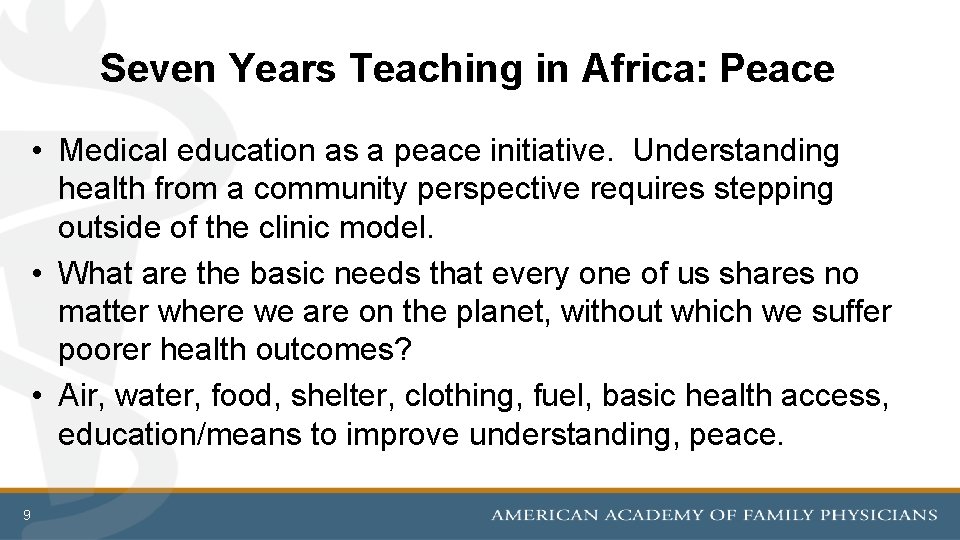 Seven Years Teaching in Africa: Peace

• Medical education as a peace initiative.  Understanding health from a community perspective requires stepping outside of the clinic model.
• What are the basic needs that every one of us shares no matter where we are on the planet, without which we suffer poorer health outcomes?
• Air, water, food, shelter, clothing, fuel, basic health access, education/means to improve understanding, peace.

9

AMERICAN ACADEMY OF FAMILY PHYSICIANS